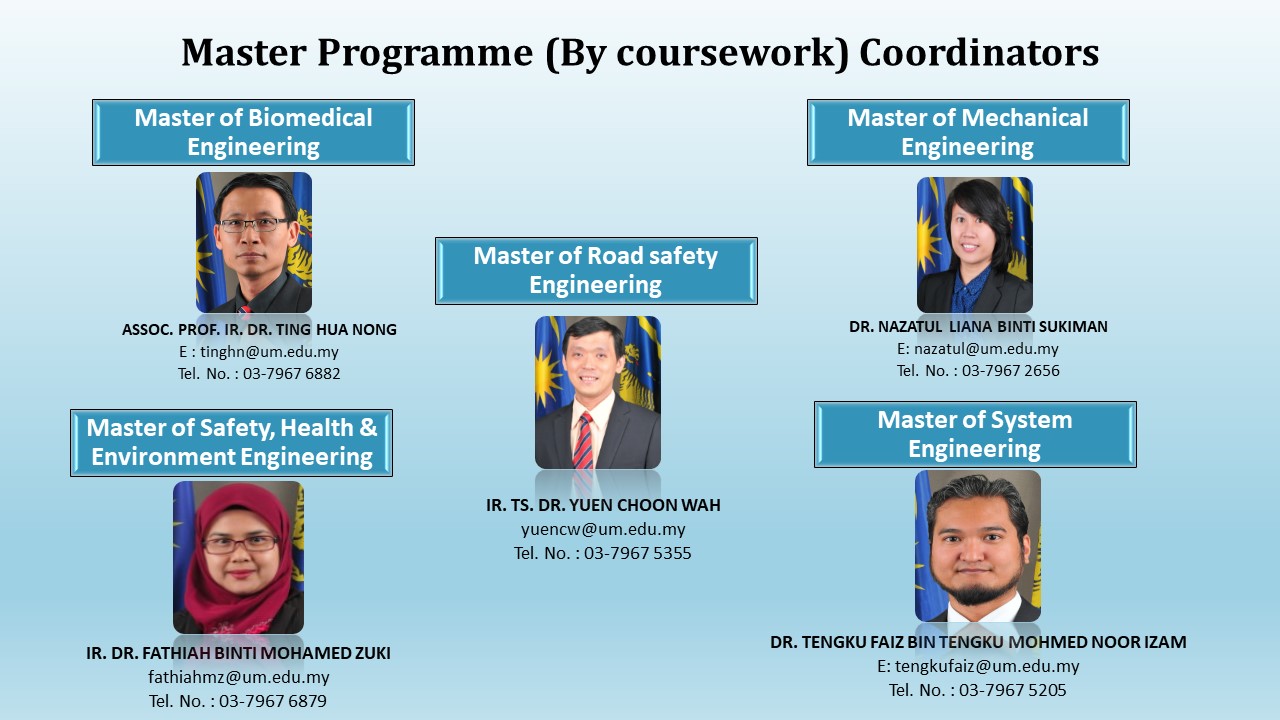 Master Programme (By coursework) Coordinators

Master of Biomedical Engineering

ASSOC. PROF. IR. DR. TING HUA NONG
E : tinghn@um.edu.my
Tel. No. : 03-7967 6882

Master of Safety, Health & Environment Engineering

IR. DR. FATHIAH BINTI MOHAMED ZUKI
fathiahmz@um.edu.my
Tel. No. : 03-7967 6879

Master of Road safety Engineering

IR. TS. DR. YUEN CHOON WAH
yuencw@um.edu.my
Tel. No. : 03-7967 5355

Master of Mechanical Engineering

DR. NAZATUL LIANA BINTI SUKIMAN
E: nazatul@um.edu.my
Tel. No. : 03-7967 2656

Master of System Engineering

DR. TENGKU FAIZ BIN TENGKU MOHMED NOOR IZAM
E: tengkufaiz@um.edu.my
Tel. No. : 03-7967 5205